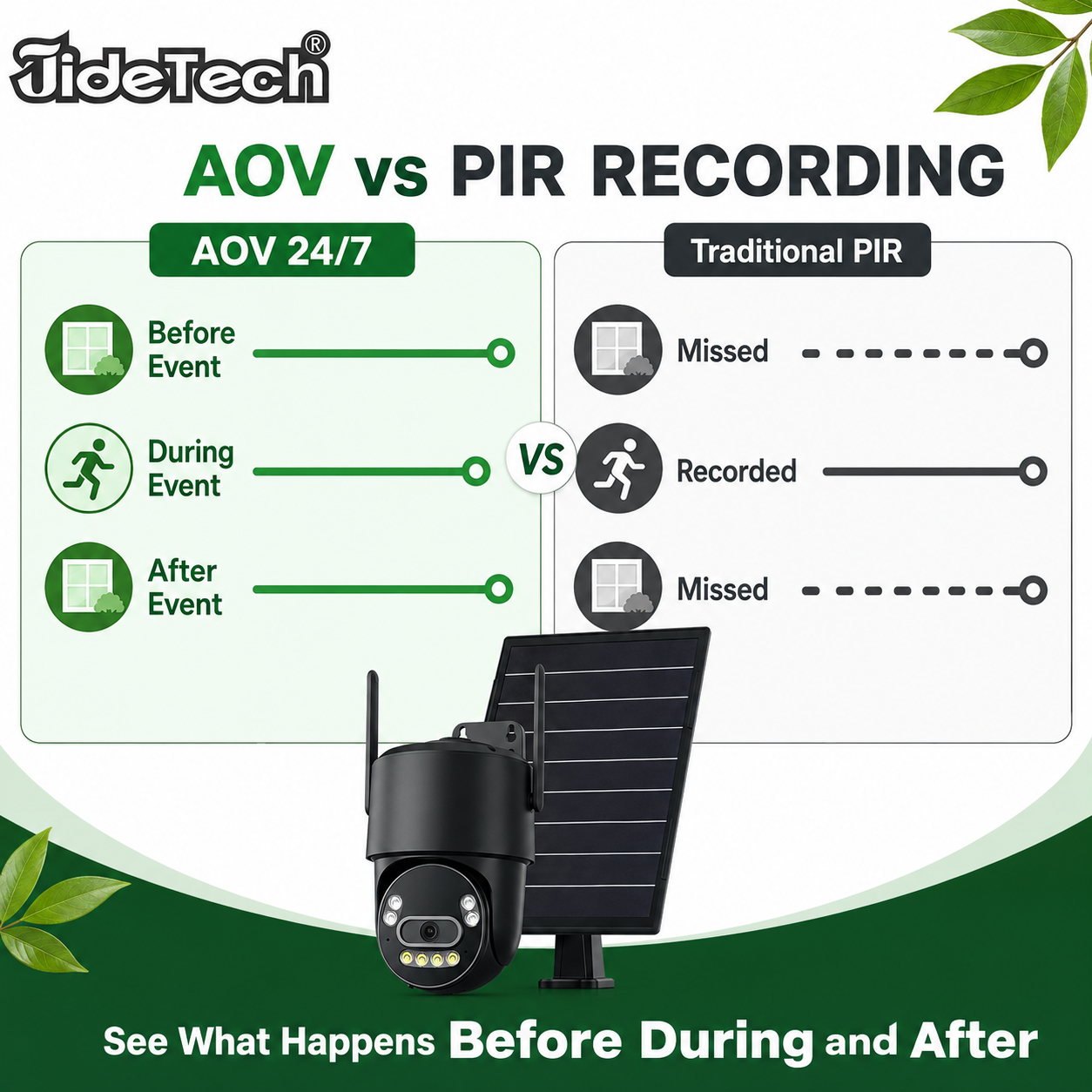 JideTech®

AOV vs PIR RECORDING

AOV 24/7

Before Event

During Event

After Event

VS

Traditional PIR

Missed

Recorded

Missed

See What Happens Before During and After